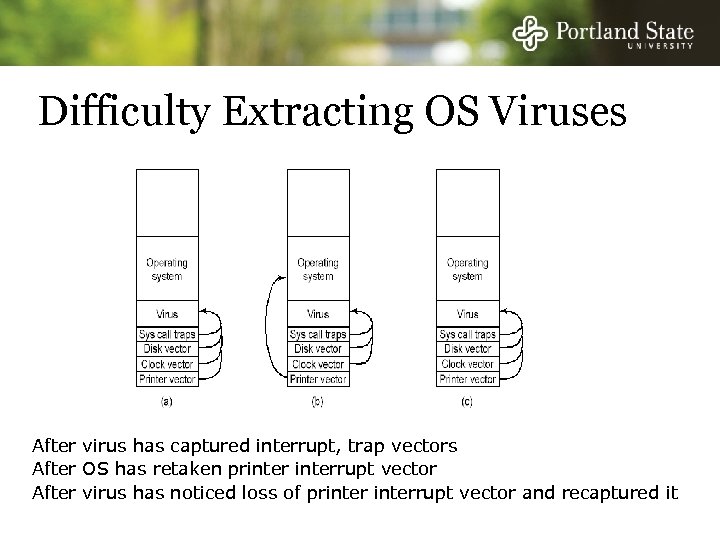 Portland State
UNIVERSITY

Difficulty Extracting OS Viruses

Operating system
Virus
Sys call traps
Disk vector
Clock vector
Printer vector
(a)

Operating system
Virus
Sys call traps
Disk vector
Clock vector
Printer vector
(b)

Operating system
Virus
Sys call traps
Disk vector
Clock vector
Printer vector
(c)

After virus has captured interrupt, trap vectors
After OS has retaken printer interrupt vector
After virus has noticed loss of printer interrupt vector and recaptured it